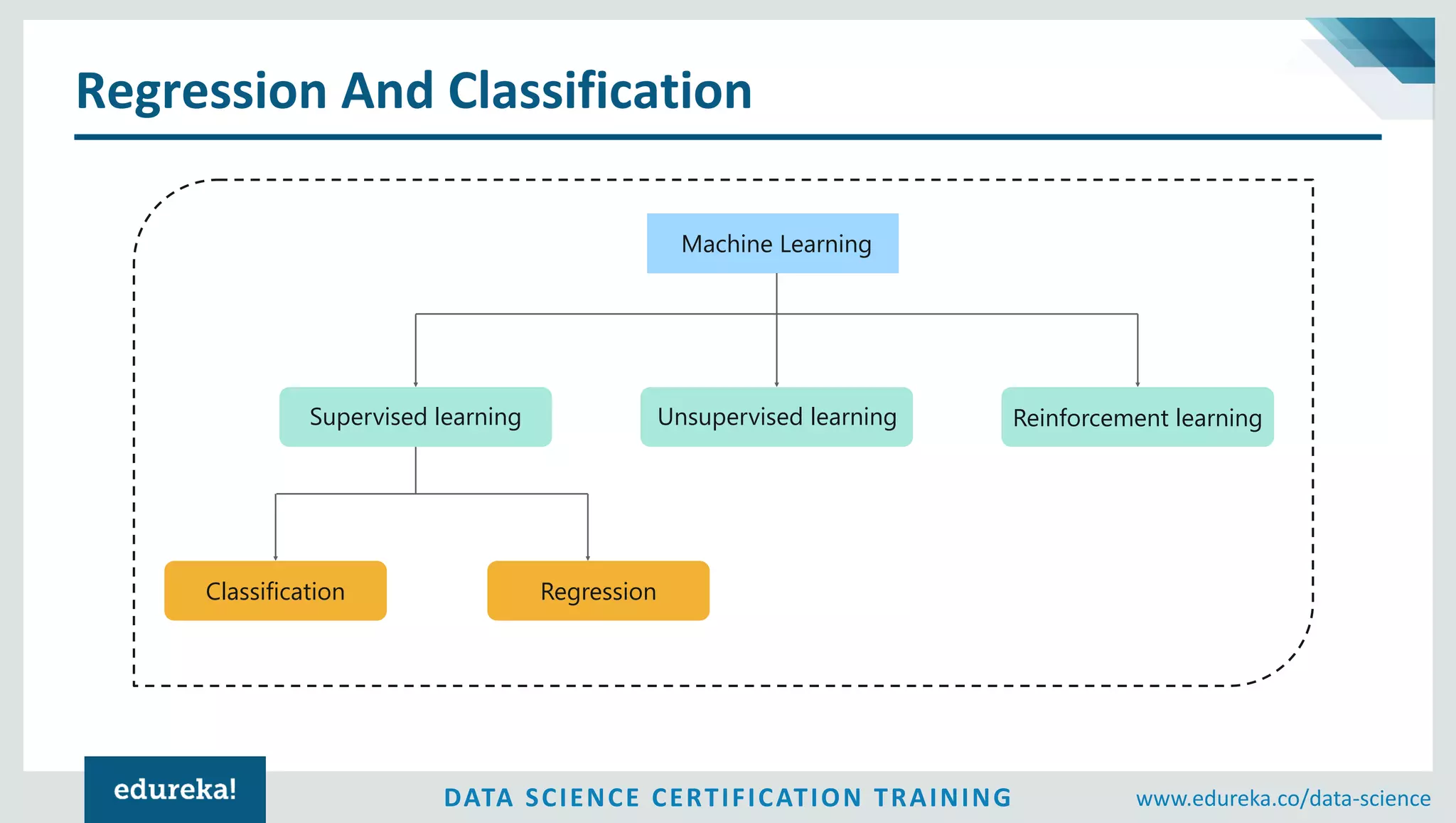 Regression And Classification

Machine Learning

Supervised learning

Unsupervised learning

Reinforcement learning

Classification

Regression

edureka!

DATA SCIENCE CERTIFICATION TRAINING

www.edureka.co/data-science